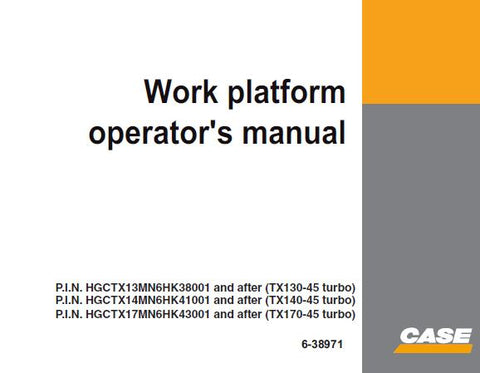 Work platform operator's manual

P.I.N. HGCTX13MN6HK38001 and after (TX130-45 turbo)
P.I.N. HGCTX14MN6HK41001 and after (TX140-45 turbo)
P.I.N. HGCTX17MN6HK43001 and after (TX170-45 turbo)

6-38971

CASE